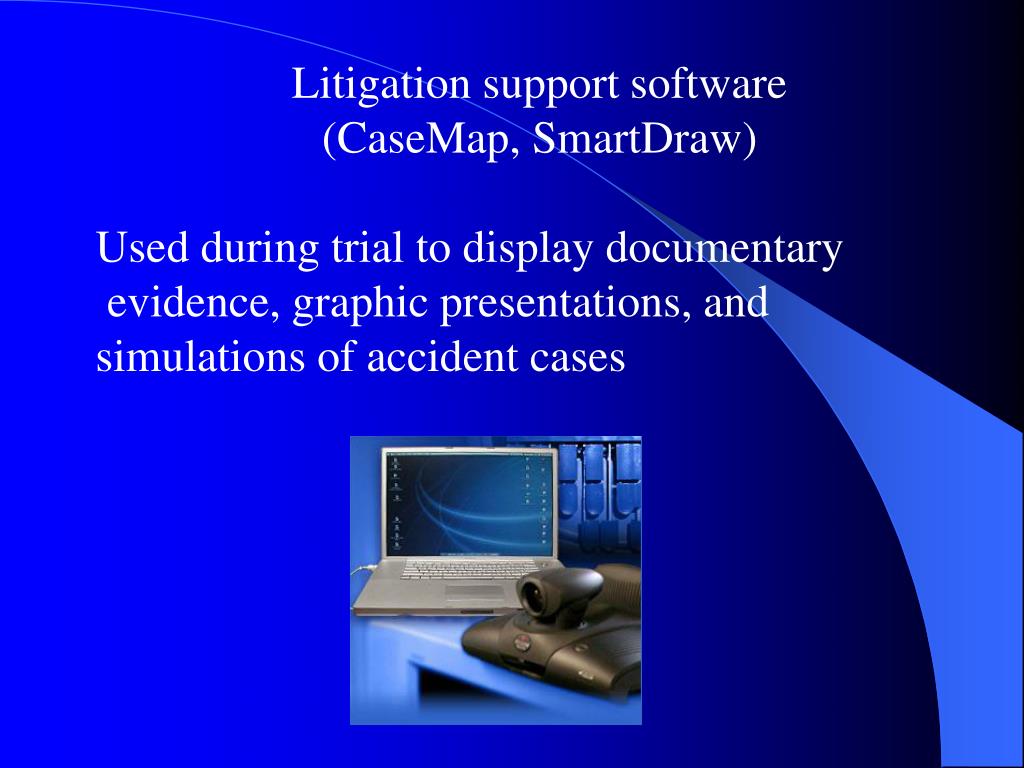 Litigation support software
(CaseMap, SmartDraw)

Used during trial to display documentary evidence, graphic presentations, and simulations of accident cases